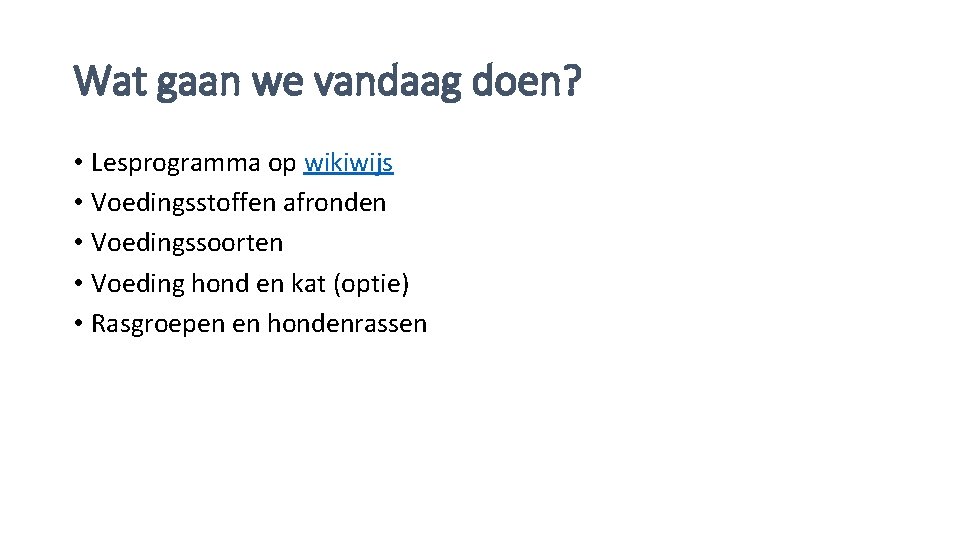 Wat gaan we vandaag doen?

• Lesprogramma op wikiwijs
• Voedingsstoffen afronden
• Voedingssoorten
• Voeding hond en kat (optie)
• Rasgroepen en hondenrassen